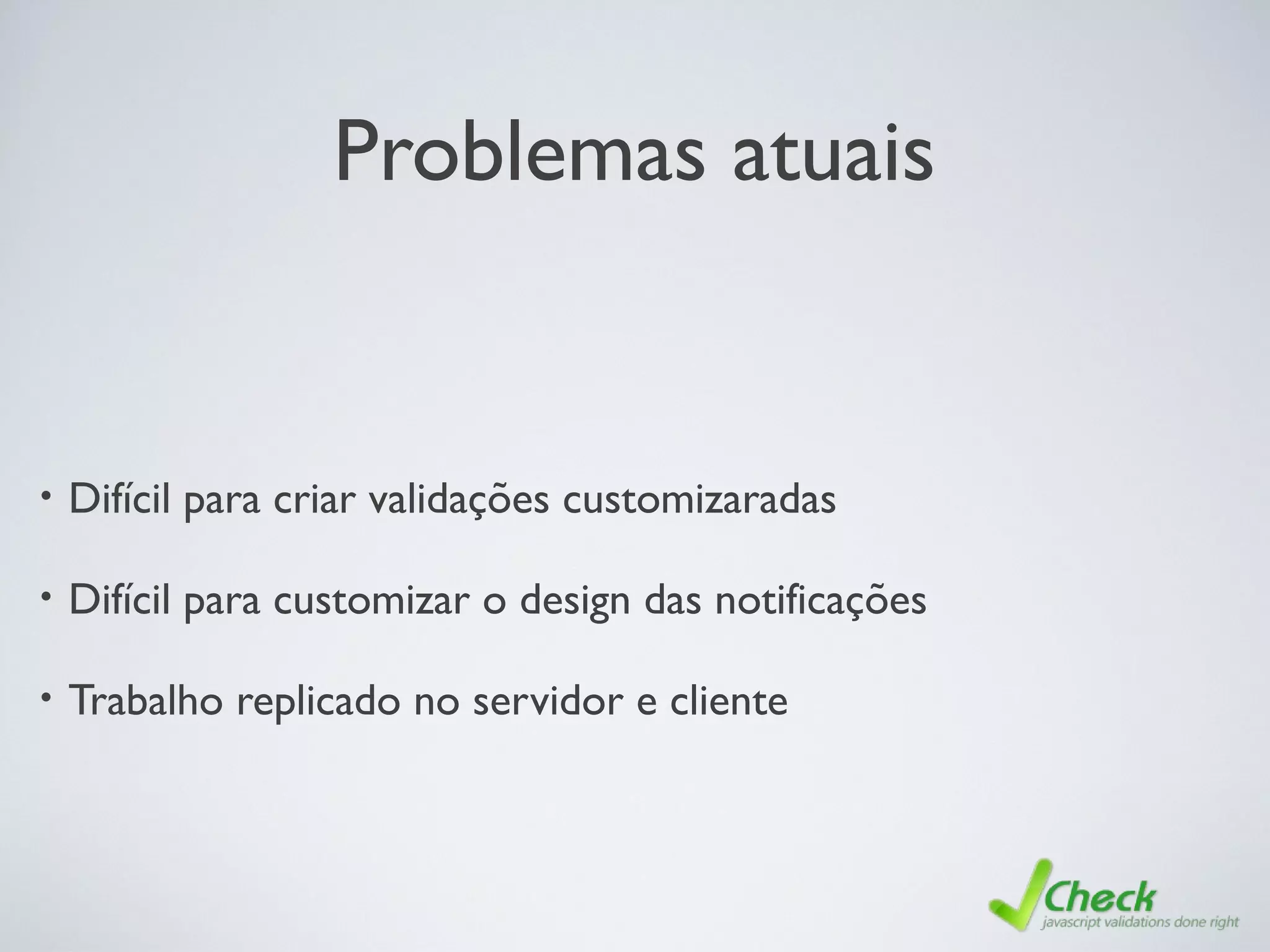 Problemas atuais

• Difícil para criar validações customizaradas

• Difícil para customizar o design das notificações

• Trabalho replicado no servidor e cliente

Check
javascript validations done right